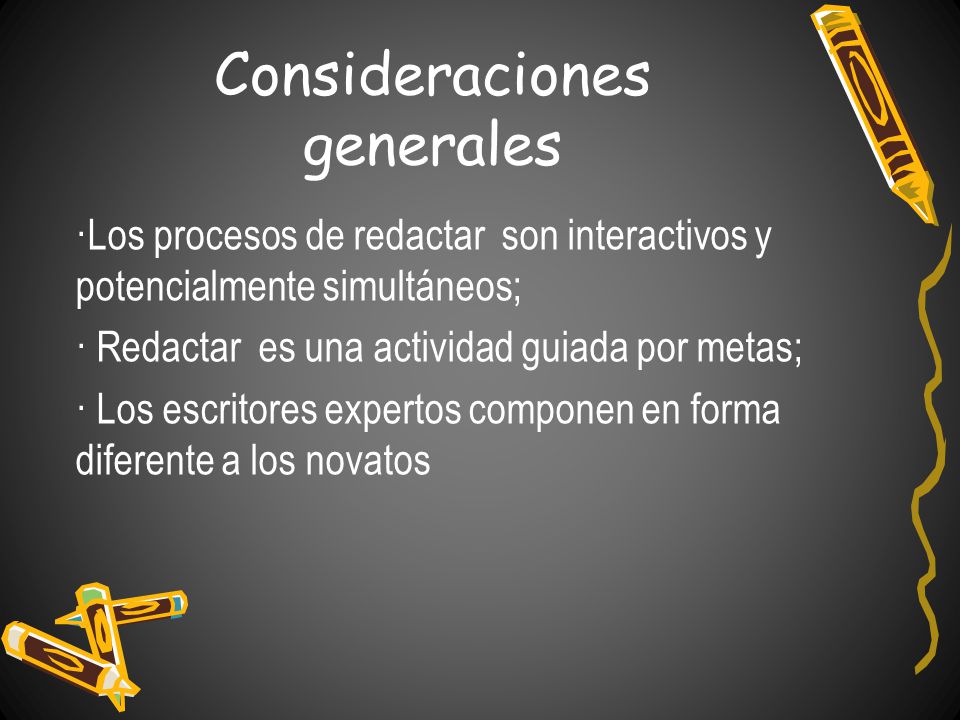 Consideraciones generales

·Los procesos de redactar son interactivos y potencialmente simultáneos;

· Redactar es una actividad guiada por metas;

· Los escritores expertos componen en forma diferente a los novatos